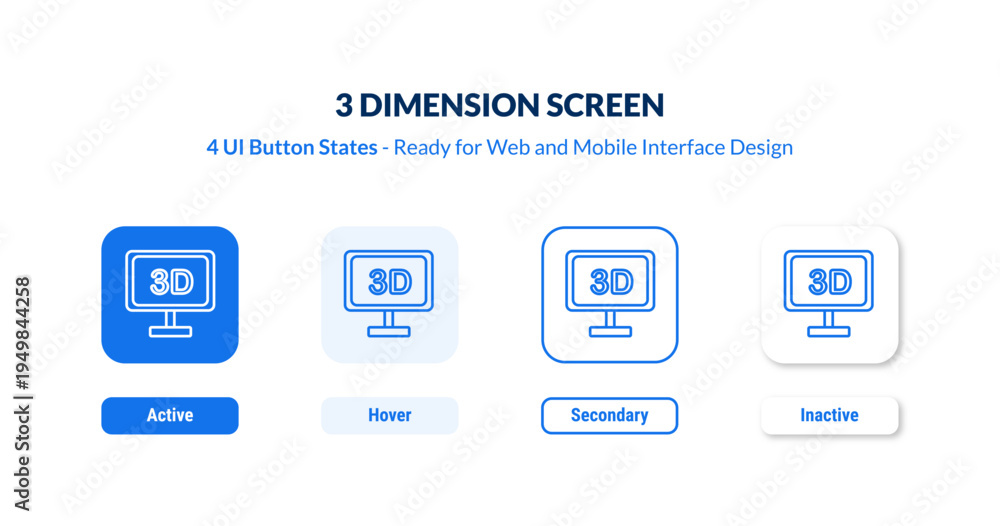 3 DIMENSION SCREEN

4 UI Button States - Ready for Web and Mobile Interface Design

3D

3D

3D

3D

Active

Hover

Secondary

Inactive

Adobe Stock | #1949844258